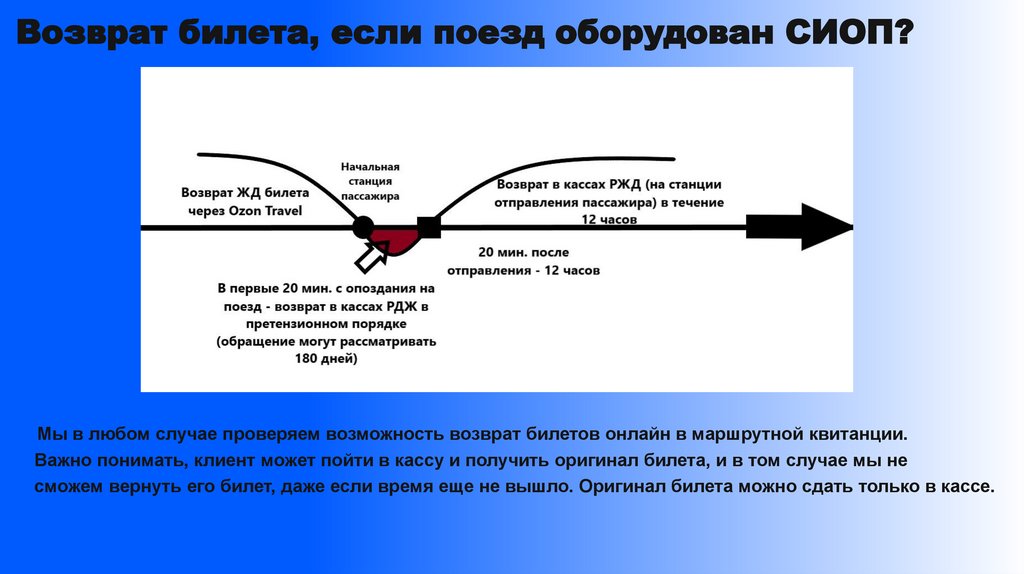 Возврат билета, если поезд оборудован СИОП?

Возврат ЖД билета через Ozon Travel

Начальная станция пассажира

Возврат в кассах РЖД (на станции отправления пассажира) в течение 12 часов

20 мин. после отправления - 12 часов

В первые 20 мин. с опоздания на поезд - возврат в кассах РДЖ в претензионном порядке (обращение могут рассматривать 180 дней)

Мы в любом случае проверяем возможность возврат билетов онлайн в маршрутной квитанции. Важно понимать, клиент может пойти в кассу и получить оригинал билета, и в том случае мы не сможем вернуть его билет, даже если время еще не вышло. Оригинал билета можно сдать только в кассе.